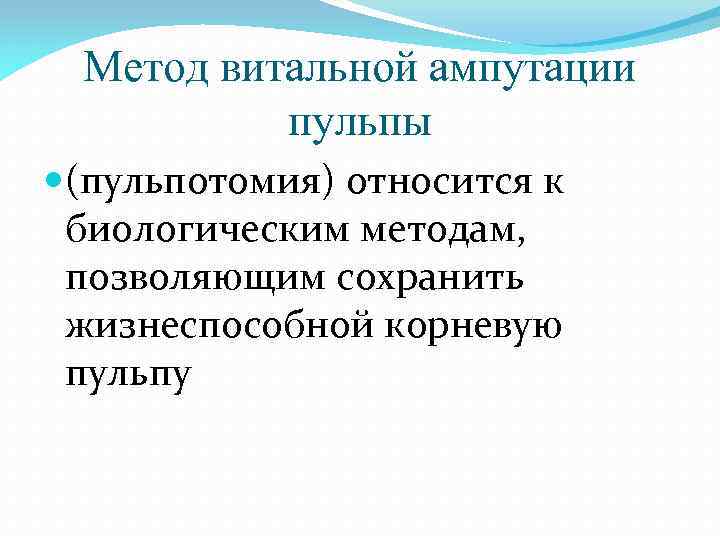 Метод витальной ампутации пульпы

(пульпотомия) относится к биологическим методам, позволяющим сохранить жизнеспособной корневую пульпу